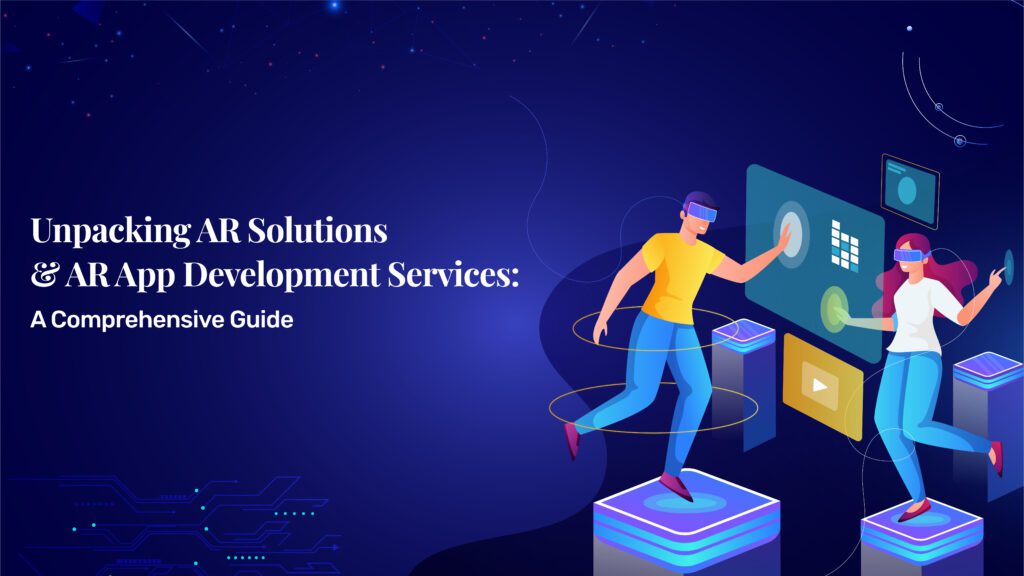 Unpacking AR Solutions
& AR App Development Services:
A Comprehensive Guide